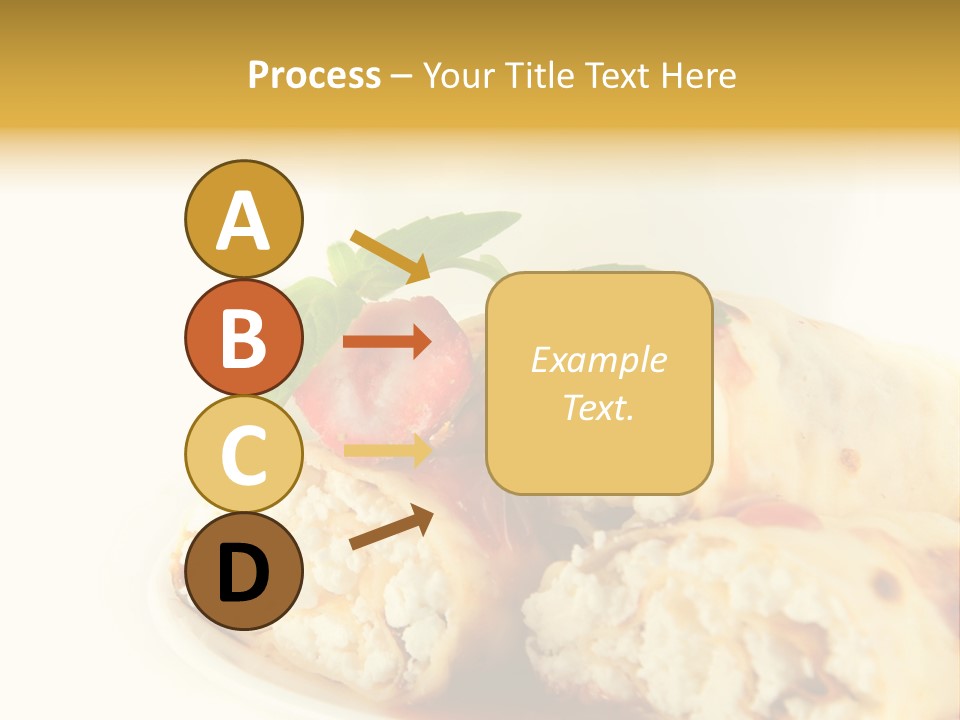 Process – Your Title Text Here

A

B

C

D

Example Text.